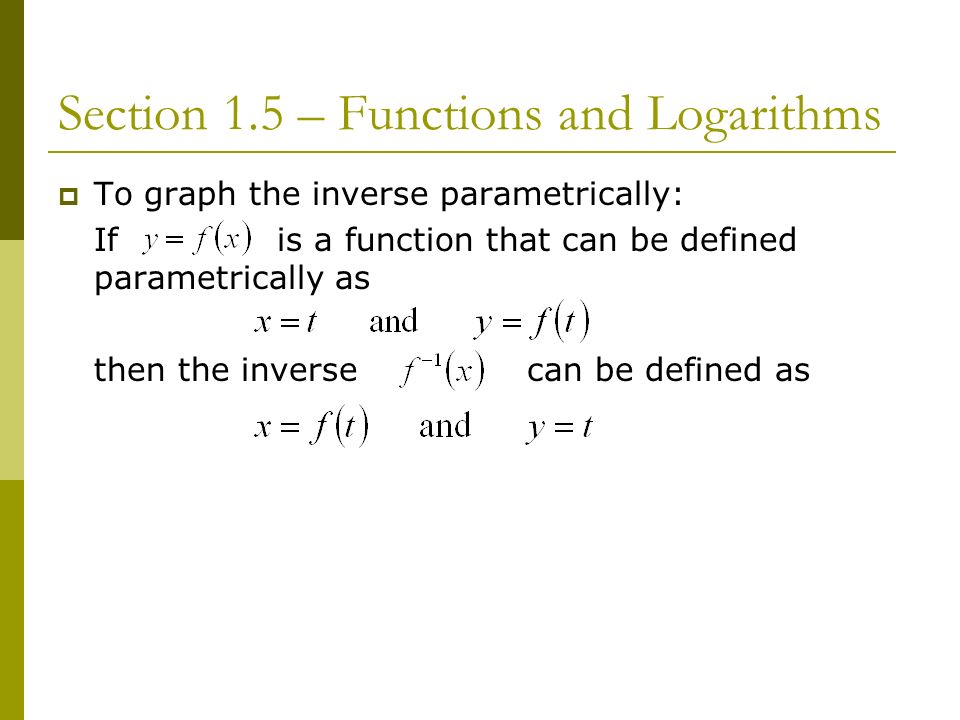 Section 1.5 – Functions and Logarithms

To graph the inverse parametrically:

If $y = f(x)$ is a function that can be defined parametrically as

$x = t$ and $y = f(t)$

then the inverse $f^{-1}(x)$ can be defined as

$x = f(t)$ and $y = t$